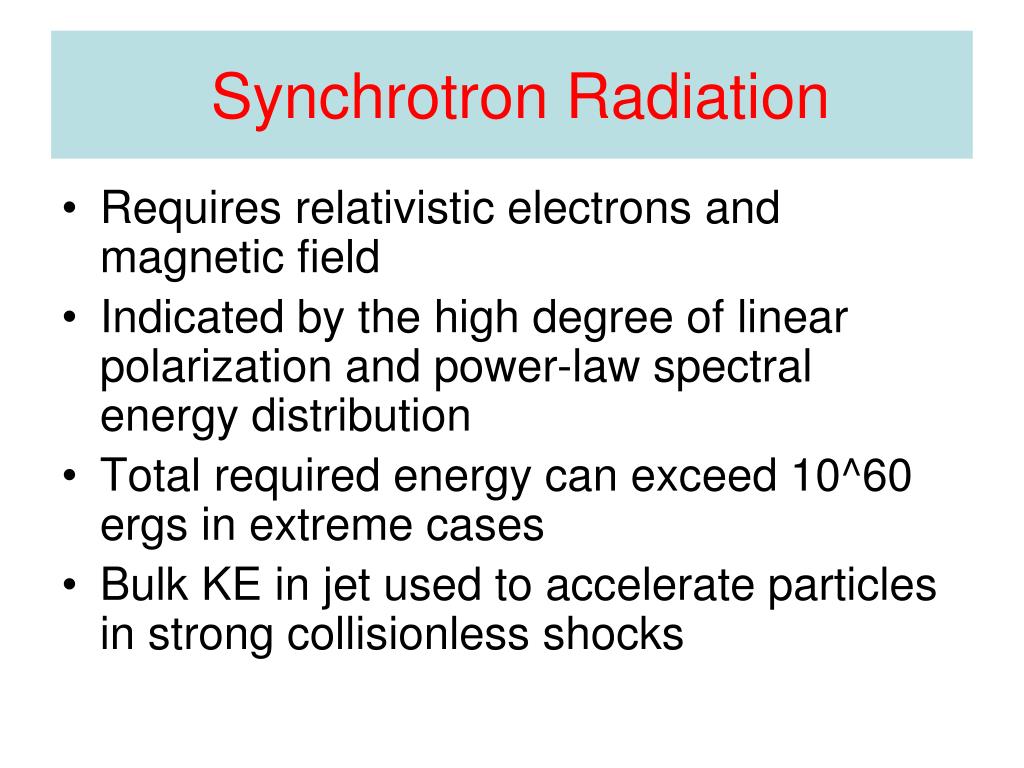 Synchrotron Radiation

• Requires relativistic electrons and magnetic field
• Indicated by the high degree of linear polarization and power-law spectral energy distribution
• Total required energy can exceed 10^60 ergs in extreme cases
• Bulk KE in jet used to accelerate particles in strong collisionless shocks